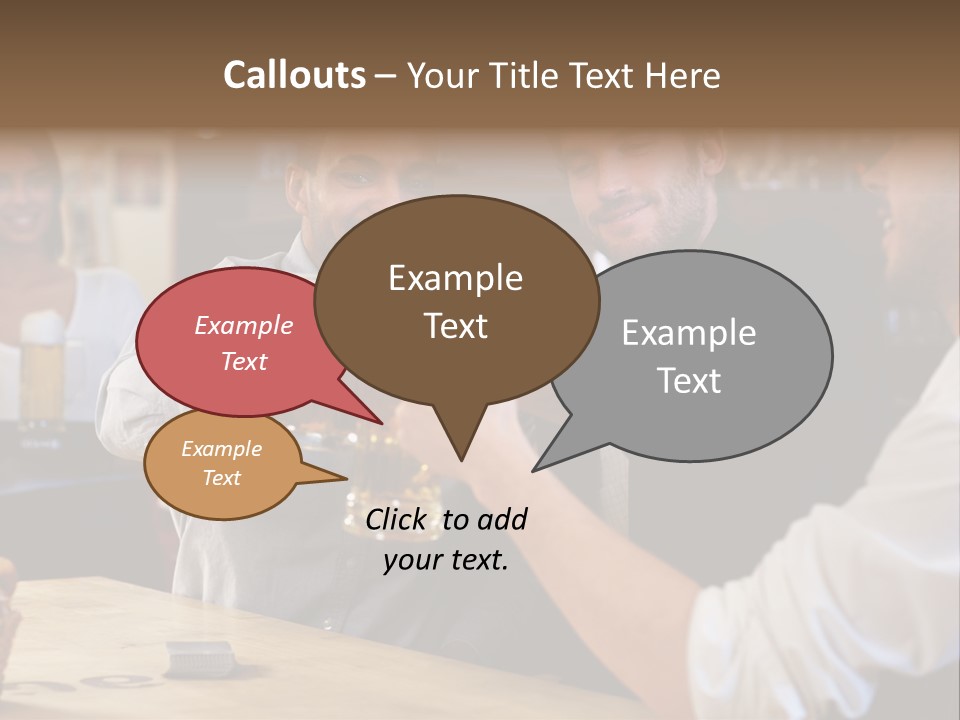 Callouts – Your Title Text Here

Example Text

Example Text

Example Text

Example Text

Click to add your text.